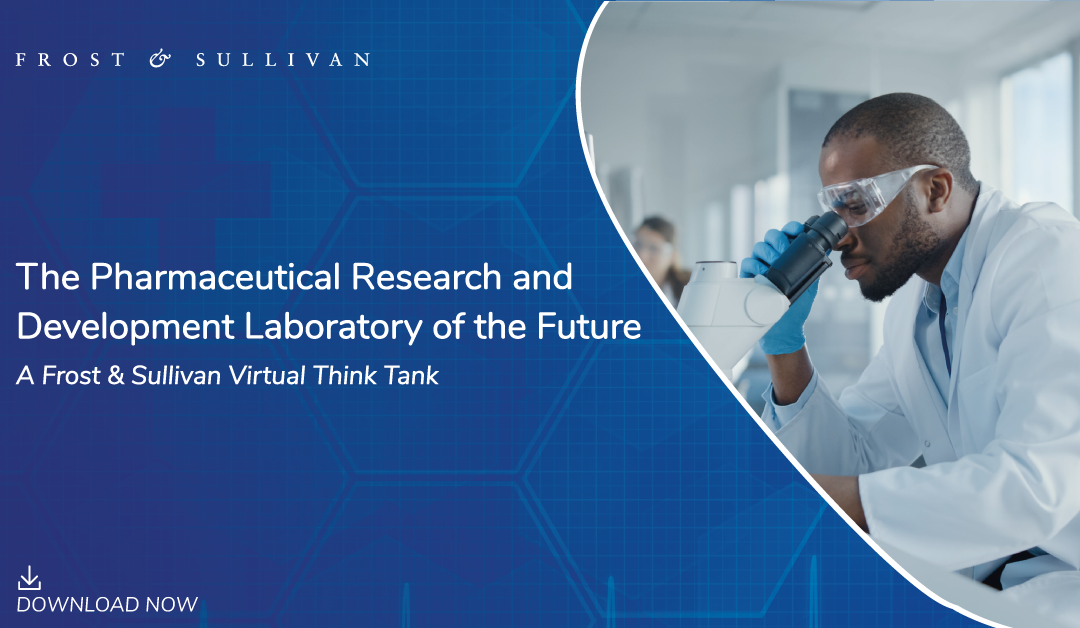 FROST & SULLIVAN

The Pharmaceutical Research and Development Laboratory of the Future

A Frost & Sullivan Virtual Think Tank

DOWNLOAD NOW